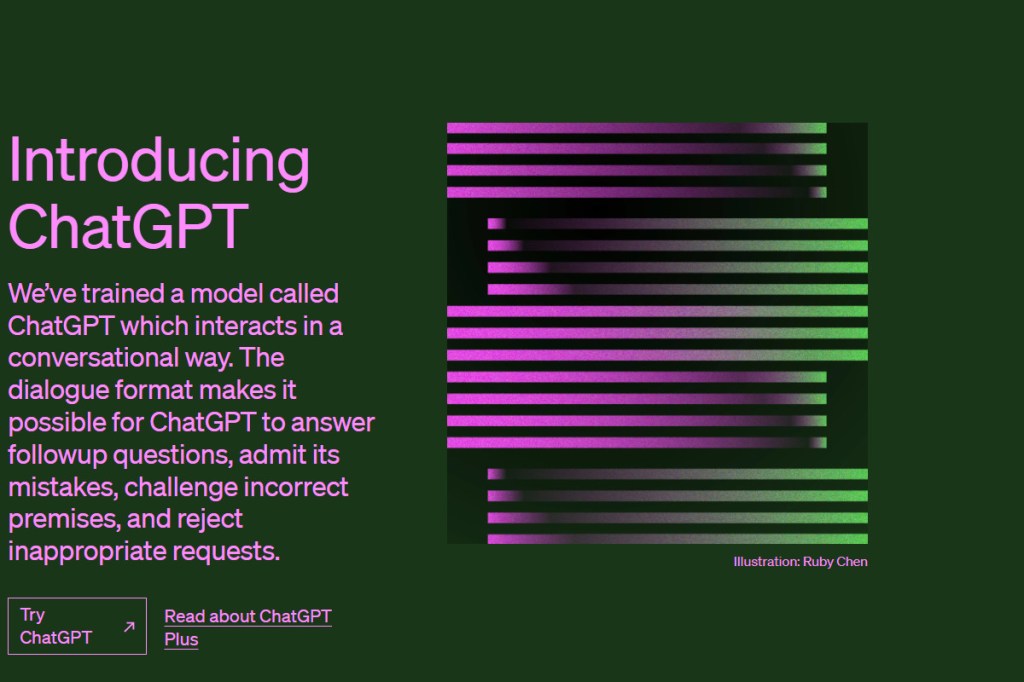 Introducing ChatGPT

We've trained a model called ChatGPT which interacts in a conversational way. The dialogue format makes it possible for ChatGPT to answer followup questions, admit its mistakes, challenge incorrect premises, and reject inappropriate requests.

Try ChatGPT ↗

Read about ChatGPT Plus

Illustration: Ruby Chen